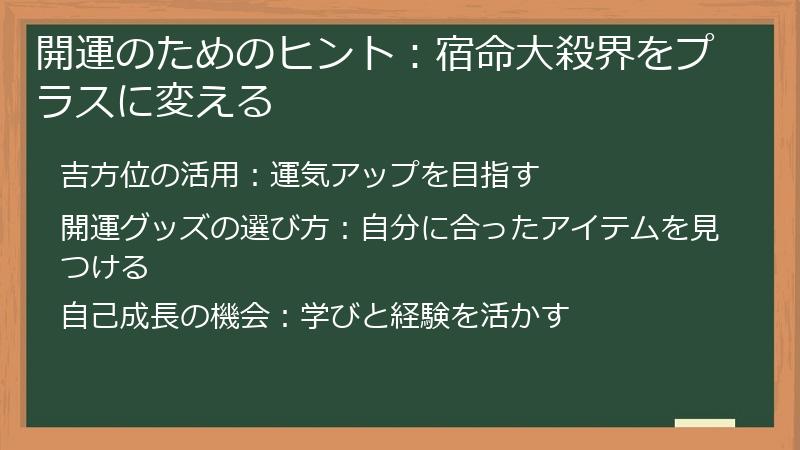 開運のためのヒント：宿命大殺界をプラスに変える

吉方位の活用：運気アップを目指す

開運グッズの選び方：自分に合ったアイテムを見つける

自己成長の機会：学びと経験を活かす